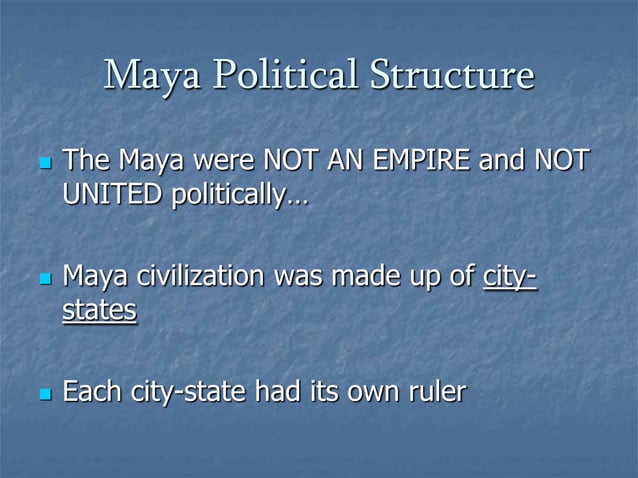 Maya Political Structure

- The Maya were NOT AN EMPIRE and NOT UNITED politically…

- Maya civilization was made up of city-states

- Each city-state had its own ruler